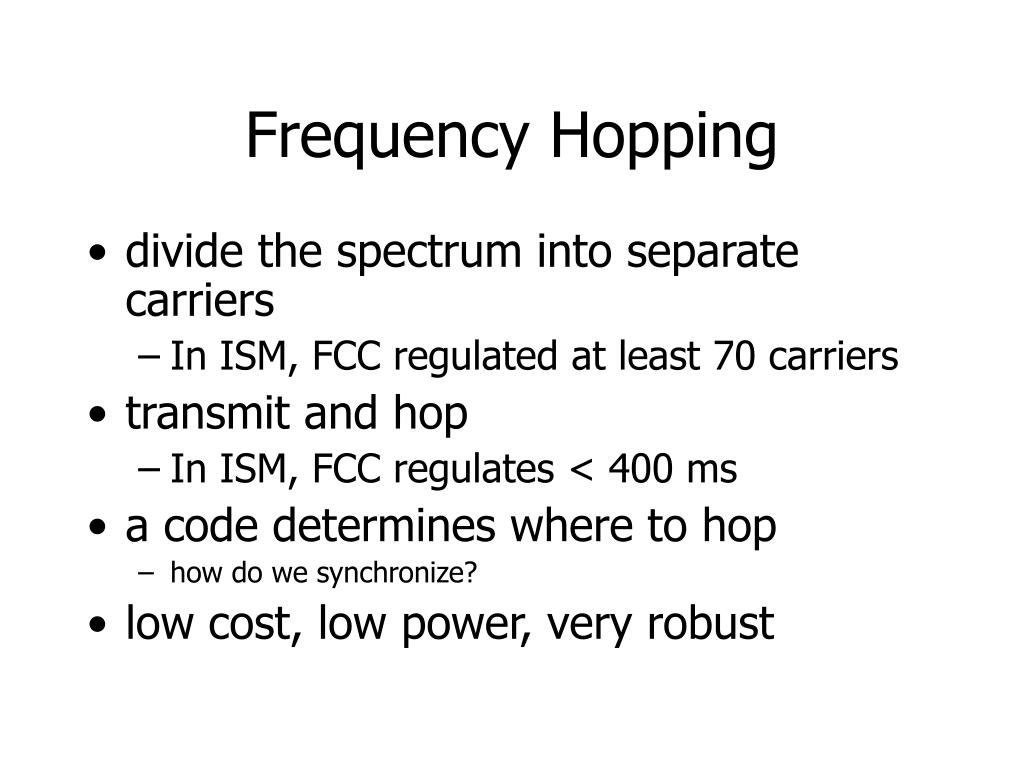 Frequency Hopping

• divide the spectrum into separate carriers
  – In ISM, FCC regulated at least 70 carriers
• transmit and hop
  – In ISM, FCC regulates < 400 ms
• a code determines where to hop
  – how do we synchronize?
• low cost, low power, very robust